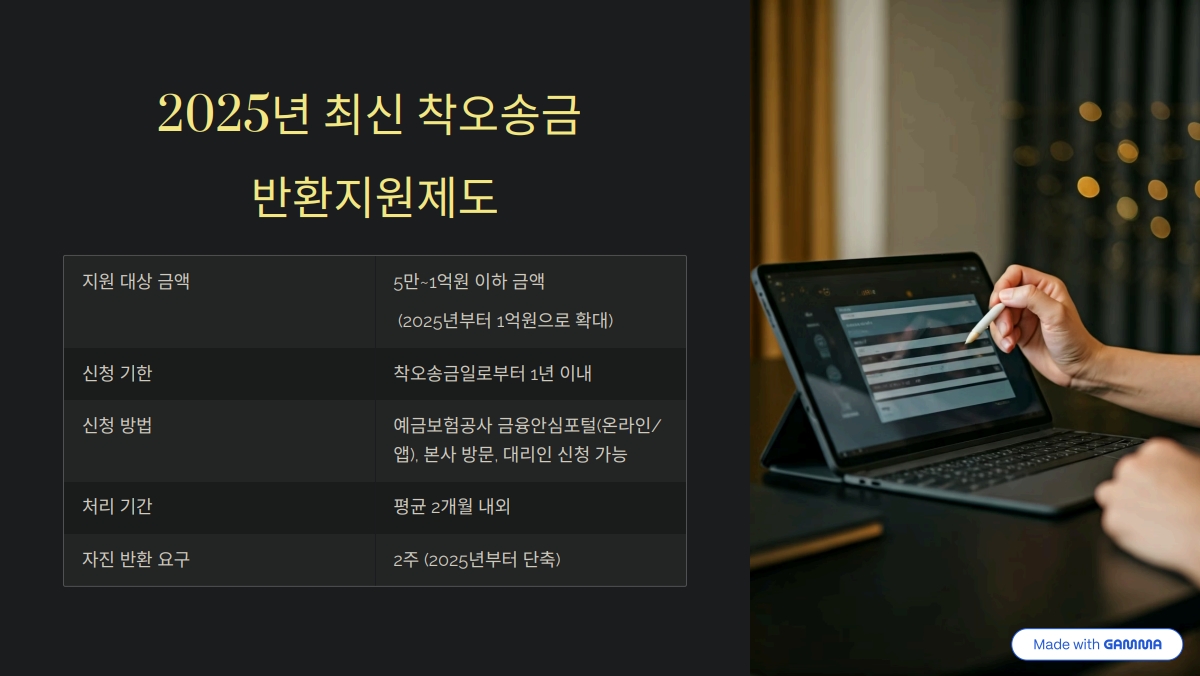 2025년 최신 착오송금 반환지원제도

| 지원 대상 금액 | 5만~1억원 이하 금액 (2025년부터 1억원으로 확대) |
|---|---|
| 신청 기한 | 착오송금일로부터 1년 이내 |
| 신청 방법 | 예금보험공사 금융안심포털(온라인/앱), 본사 방문, 대리인 신청 가능 |
| 처리 기간 | 평균 2개월 내외 |
| 자진 반환 요구 | 2주 (2025년부터 단축) |

Made with GAMMA